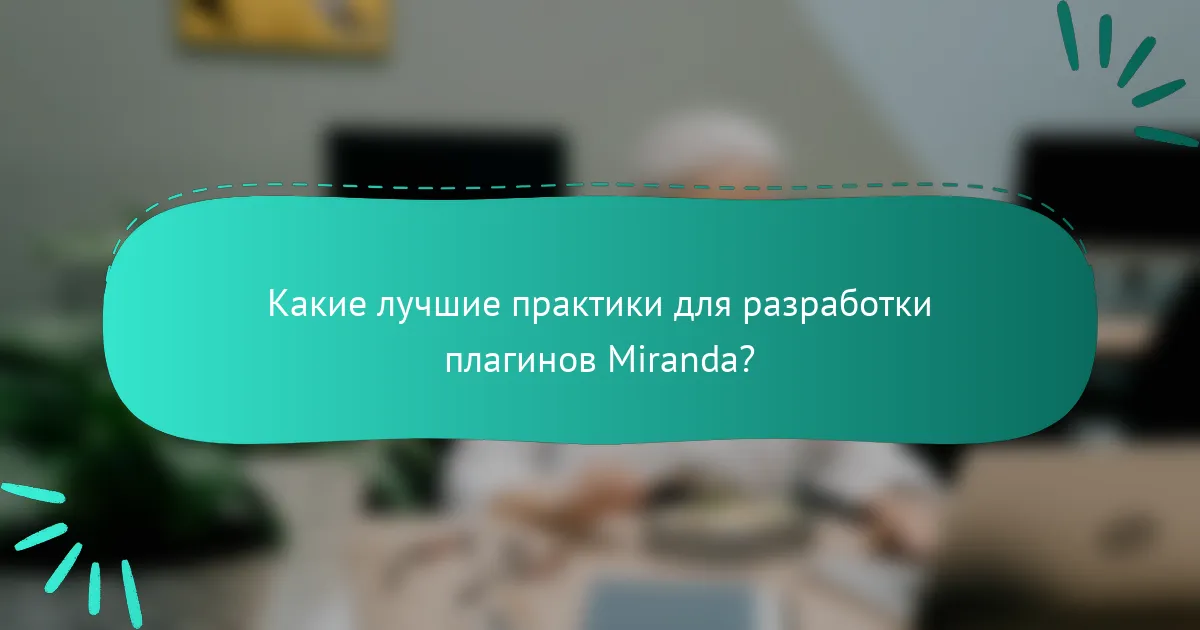 Какие лучшие практики для разработки плагинов Miranda?